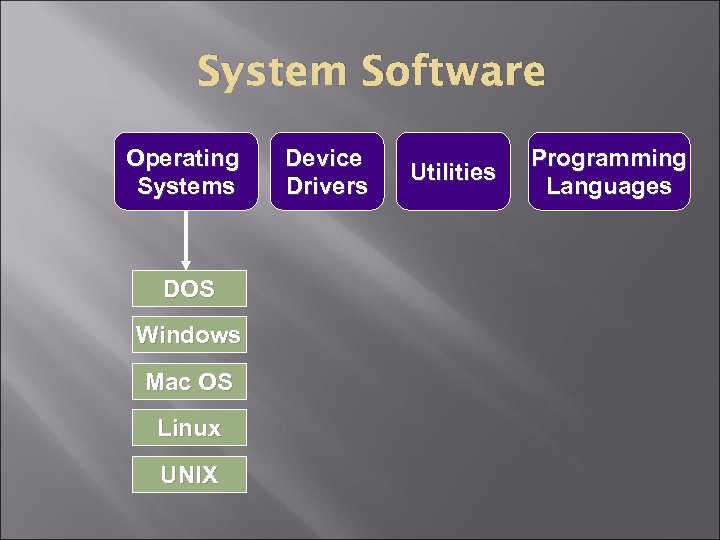 System Software

Operating Systems

Device Drivers

Utilities

Programming Languages

DOS

Windows

Mac OS

Linux

UNIX